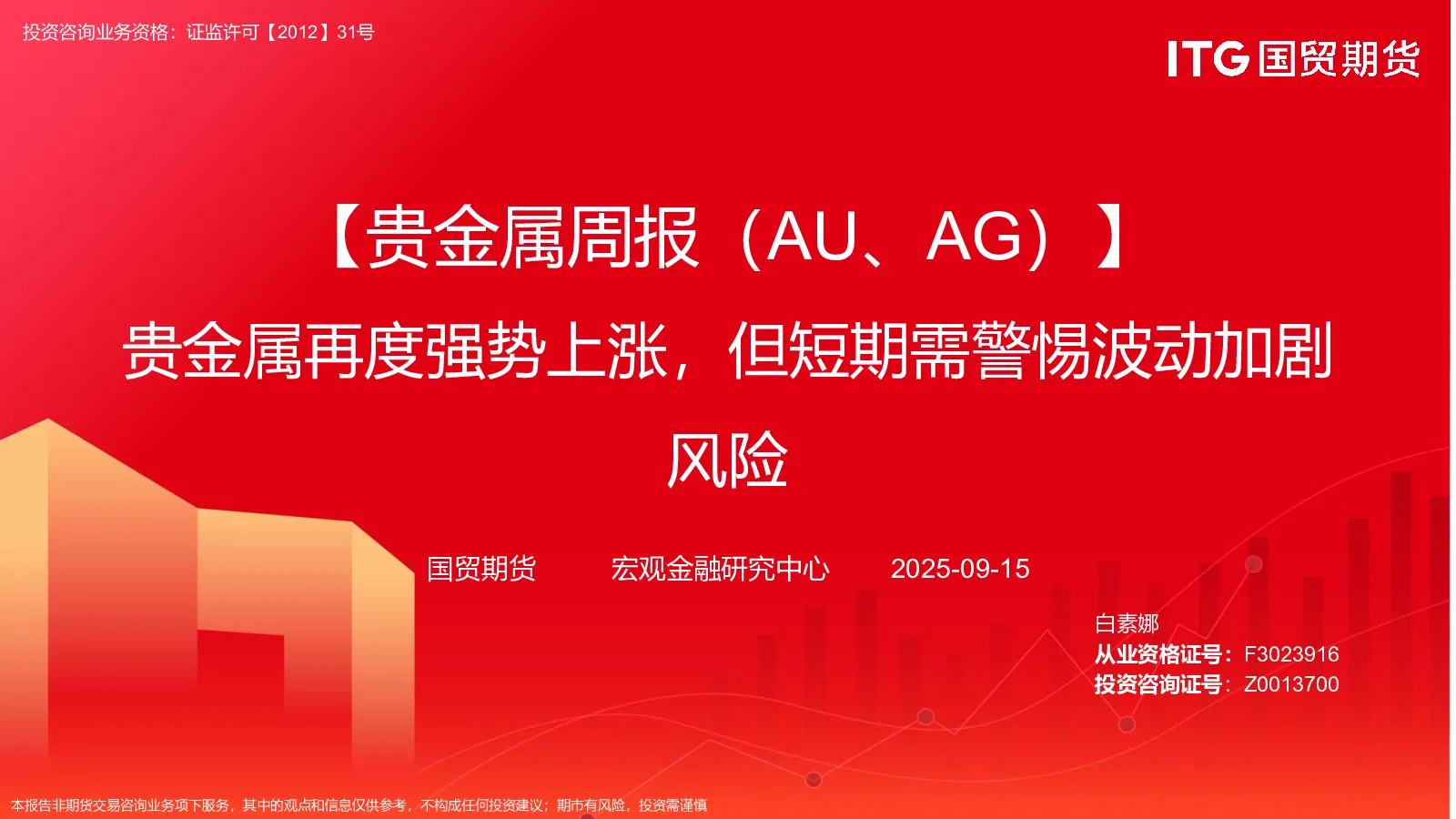 投资咨询业务资格：证监许可【2012】31号

ITG 国贸期货

【贵金属周报（AU、AG）】

贵金属再度强势上涨，但短期需警惕波动加剧风险

国贸期货　　宏观金融研究中心　　2025-09-15

白素娜
从业资格证号：F3023916
投资咨询证号：Z0013700

本报告非期货交易咨询业务项下服务，其中的观点和信息仅供参考，不构成任何投资建议；期市有风险，投资需谨慎